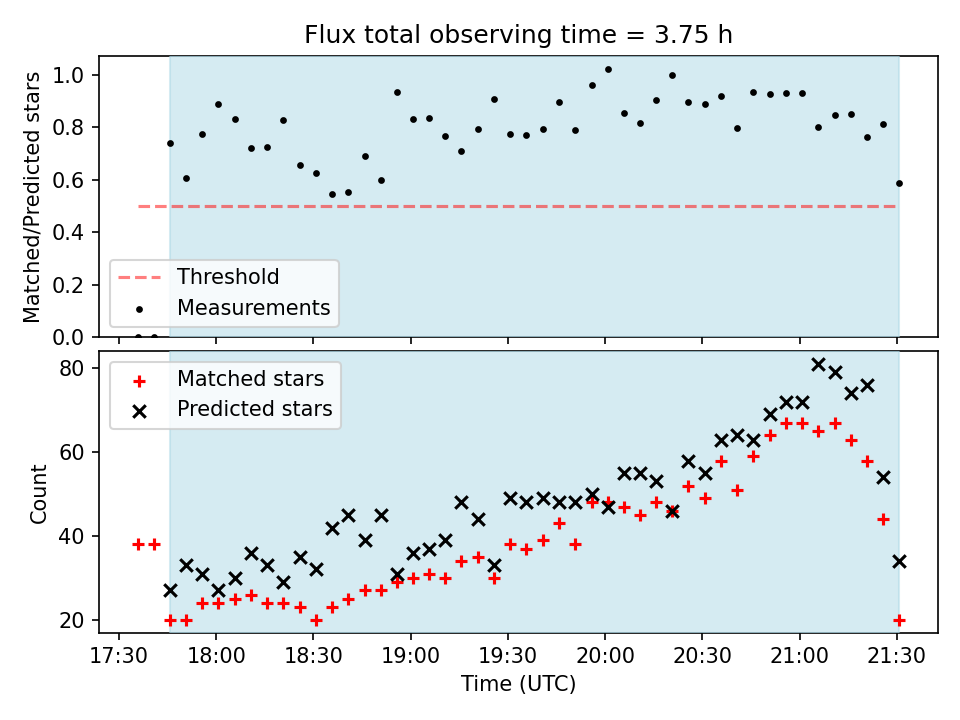 Flux total observing time = 3.75 h

Matched/Predicted stars

1.0
0.8
0.6
0.4
0.2
0.0

Threshold
Measurements

Count

80
60
40
20

Matched stars
Predicted stars

17:30 18:00 18:30 19:00 19:30 20:00 20:30 21:00 21:30

Time (UTC)